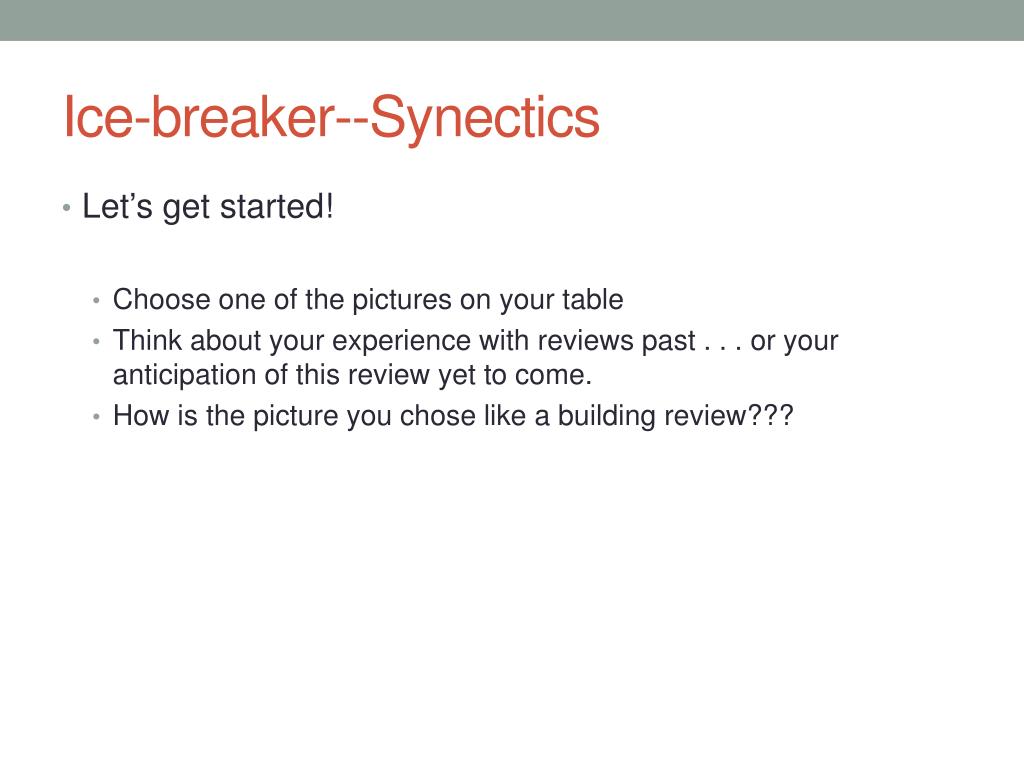 Ice-breaker--Synectics

• Let’s get started!

• Choose one of the pictures on your table
• Think about your experience with reviews past . . . or your anticipation of this review yet to come.
• How is the picture you chose like a building review???